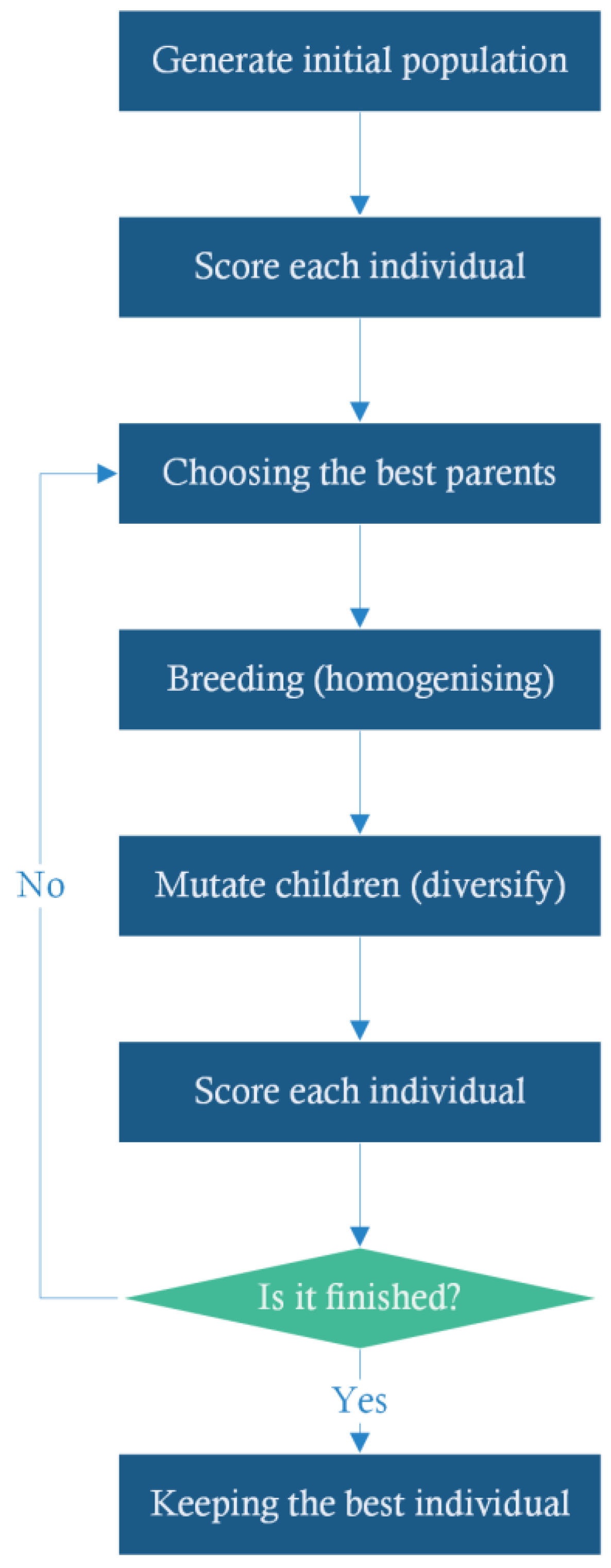 Generate initial population

Score each individual

Choosing the best parents

Breeding (homogenising)

No

Mutate children (diversify)

Score each individual

Is it finished?

Yes

Keeping the best individual